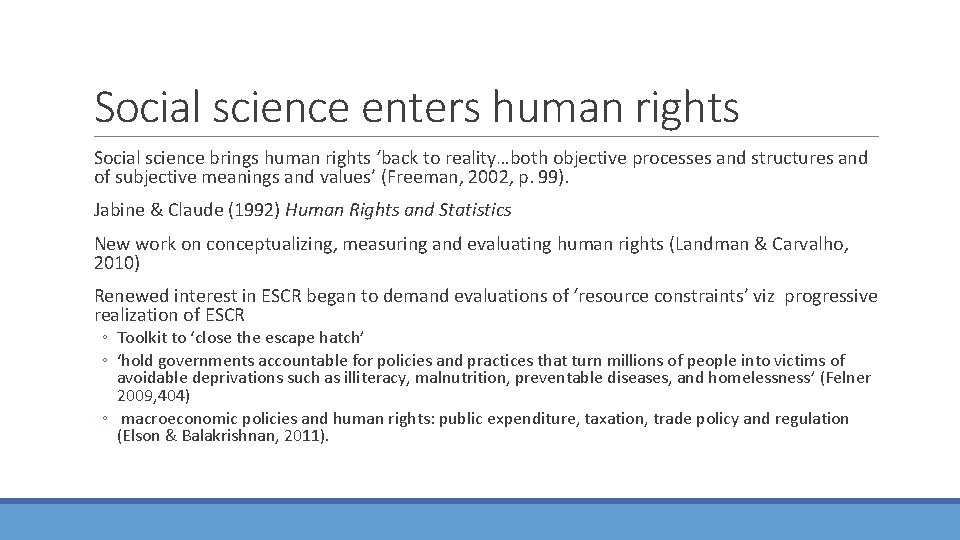 Social science enters human rights

Social science brings human rights ‘back to reality…both objective processes and structures and of subjective meanings and values’ (Freeman, 2002, p. 99).

Jabine & Claude (1992) Human Rights and Statistics

New work on conceptualizing, measuring and evaluating human rights (Landman & Carvalho, 2010)

Renewed interest in ESCR began to demand evaluations of ‘resource constraints’ viz progressive realization of ESCR

◦ Toolkit to ‘close the escape hatch’
◦ ‘hold governments accountable for policies and practices that turn millions of people into victims of avoidable deprivations such as illiteracy, malnutrition, preventable diseases, and homelessness’ (Felner 2009,404)
◦ macroeconomic policies and human rights: public expenditure, taxation, trade policy and regulation (Elson & Balakrishnan, 2011).